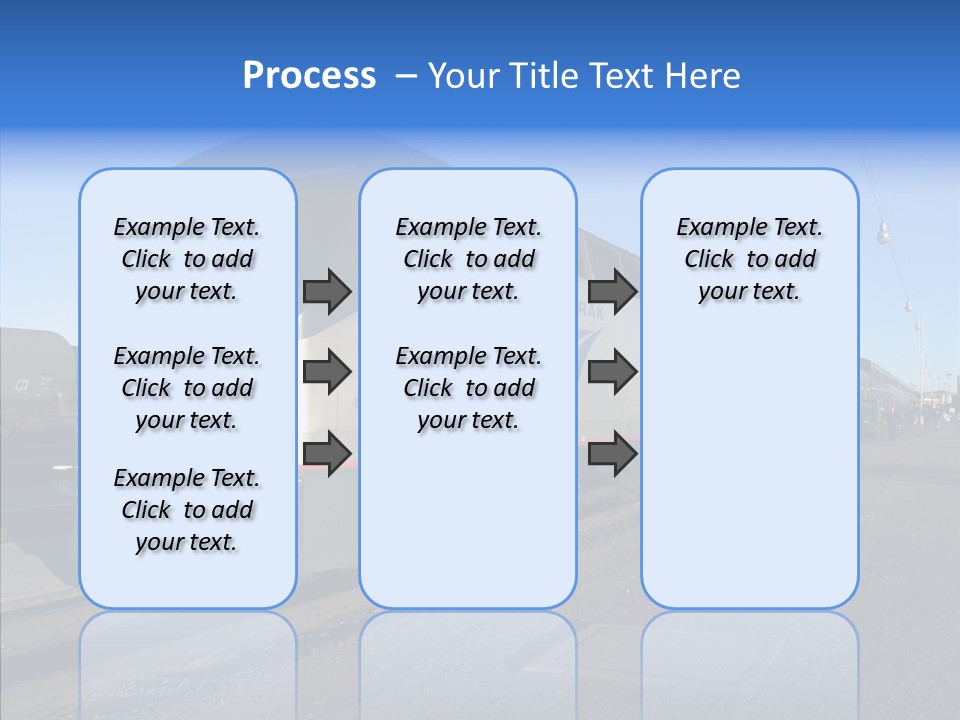 Process – Your Title Text Here

Example Text. Click to add your text.

Example Text. Click to add your text.

Example Text. Click to add your text.

Example Text. Click to add your text.

Example Text. Click to add your text.

Example Text. Click to add your text.